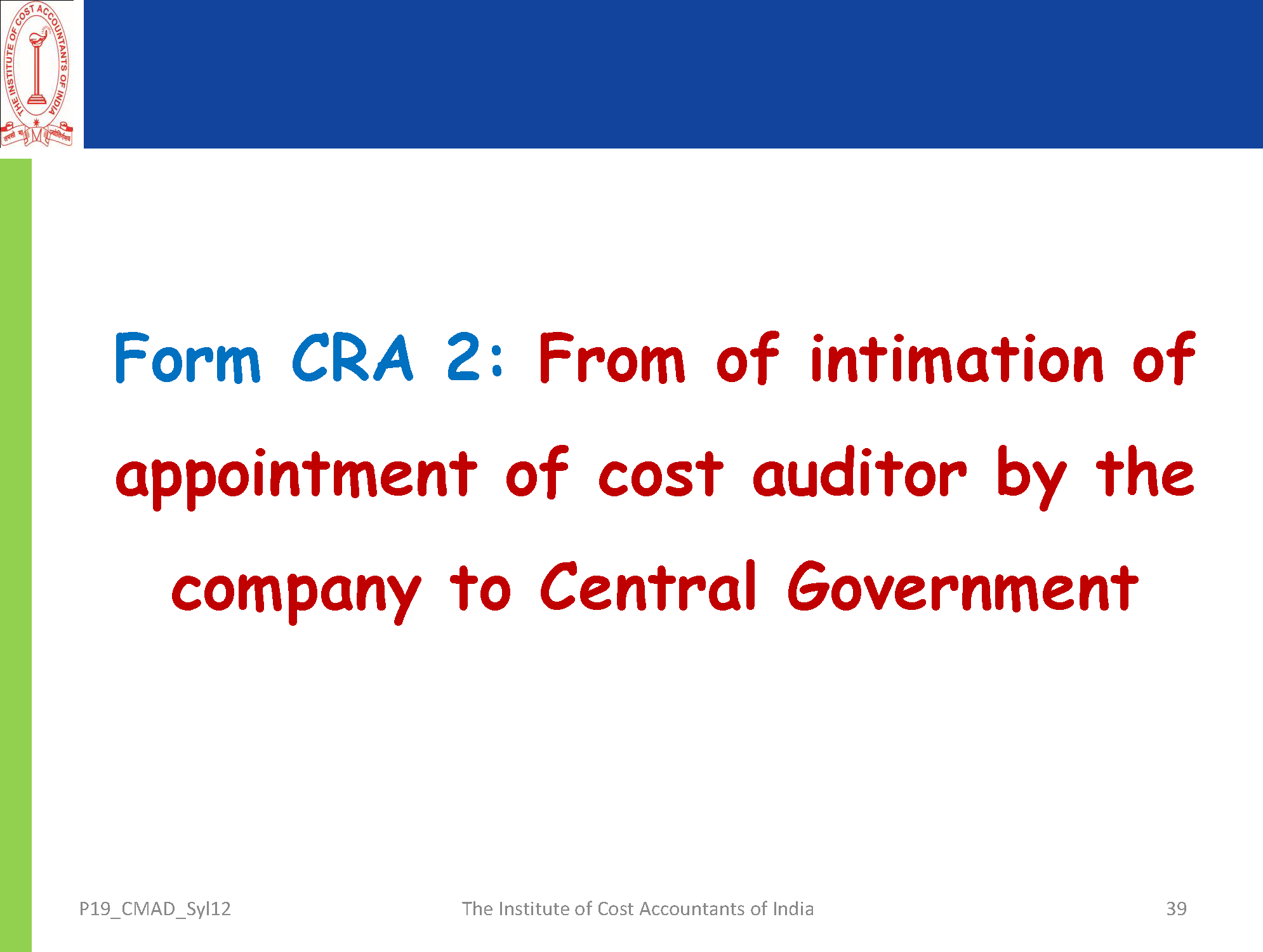 THE INSTITUTE OF COST ACCOUNTANTS OF INDIA

तमसो मा ज्योतिर्गमय

Form CRA 2: From of intimation of appointment of cost auditor by the company to Central Government

P19_CMAD_Syl12

The Institute of Cost Accountants of India

39